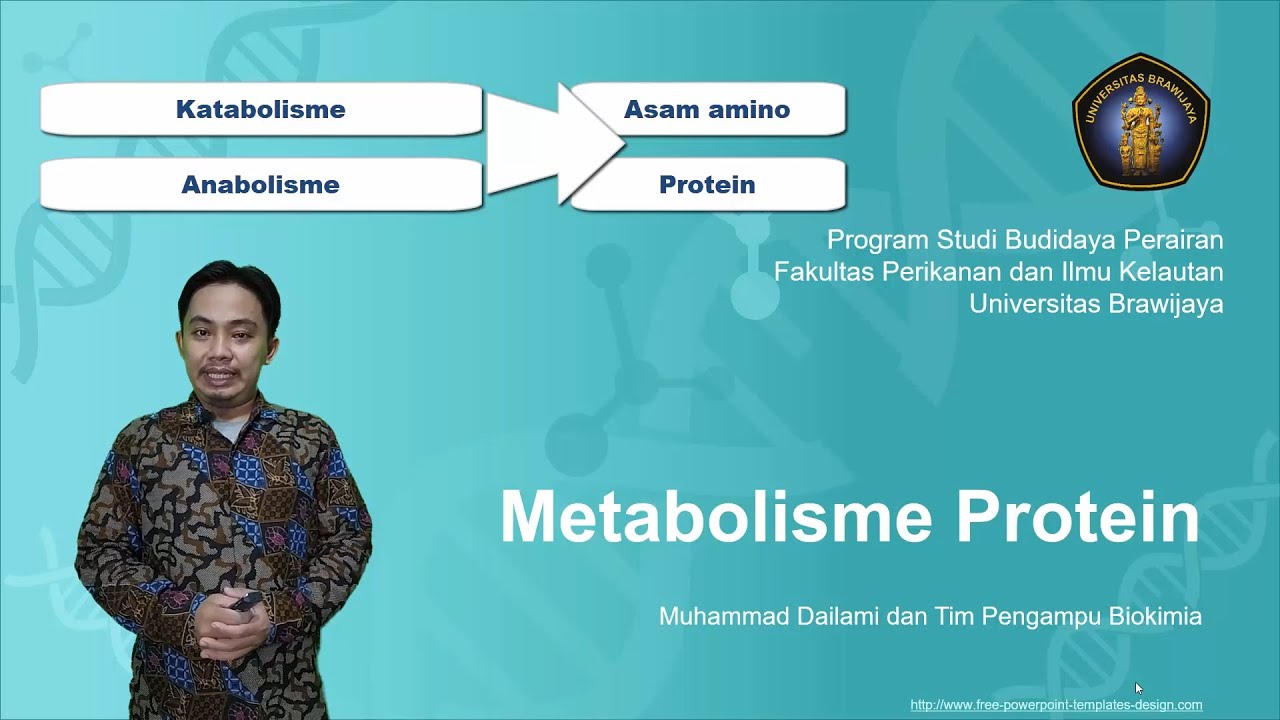 Katabolisme

Anabolisme

Asam amino

Protein

UNIVERSITAS BRAWIJAYA

Program Studi Budidaya Perairan
Fakultas Perikanan dan Ilmu Kelautan
Universitas Brawijaya

Metabolisme Protein

Muhammad Dailami dan Tim Pengampu Biokimia

http://www.free-powerpoint-templates-design.com